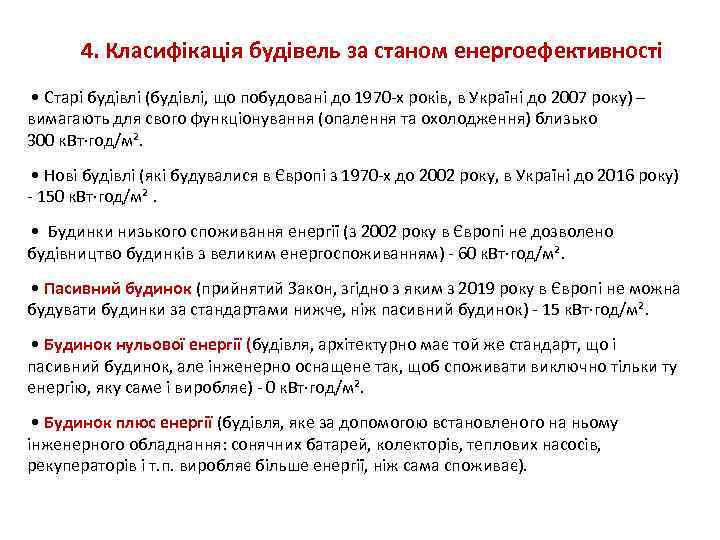 4. Класифікація будівель за станом енергоефективності

• Старі будівлі (будівлі, що побудовані до 1970-х років, в Україні до 2007 року) – вимагають для свого функціонування (опалення та охолодження) близько 300 кВт·год/м².

• Нові будівлі (які будувалися в Європі з 1970-х до 2002 року, в Україні до 2016 року) - 150 кВт·год/м² .

• Будинки низького споживання енергії (з 2002 року в Європі не дозволено будівництво будинків з великим енергоспоживанням) - 60 кВт·год/м².

• Пасивний будинок (прийнятий Закон, згідно з яким з 2019 року в Європі не можна будувати будинки за стандартами нижче, ніж пасивний будинок) - 15 кВт·год/м².

• Будинок нульової енергії (будівля, архітектурно має той же стандарт, що і пасивний будинок, але інженерно оснащене так, щоб споживати виключно тільки ту енергію, яку саме і виробляє) - 0 кВт·год/м².

• Будинок плюс енергії (будівля, яке за допомогою встановленого на ньому інженерного обладнання: сонячних батарей, колекторів, теплових насосів, рекуператорів і т.п. виробляє більше енергії, ніж сама споживає).